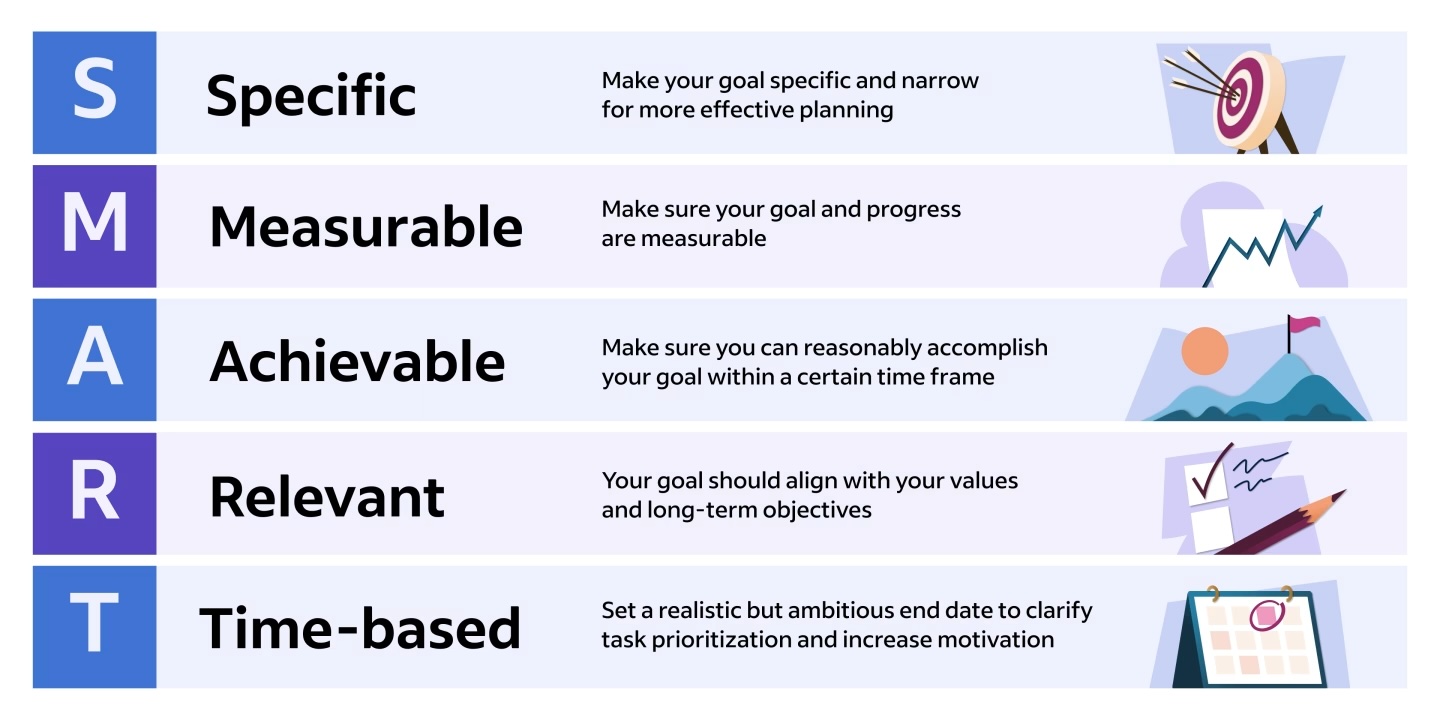 S
Specific
Make your goal specific and narrow for more effective planning

M
Measurable
Make sure your goal and progress are measurable

A
Achievable
Make sure you can reasonably accomplish your goal within a certain time frame

R
Relevant
Your goal should align with your values and long-term objectives

T
Time-based
Set a realistic but ambitious end date to clarify task prioritization and increase motivation